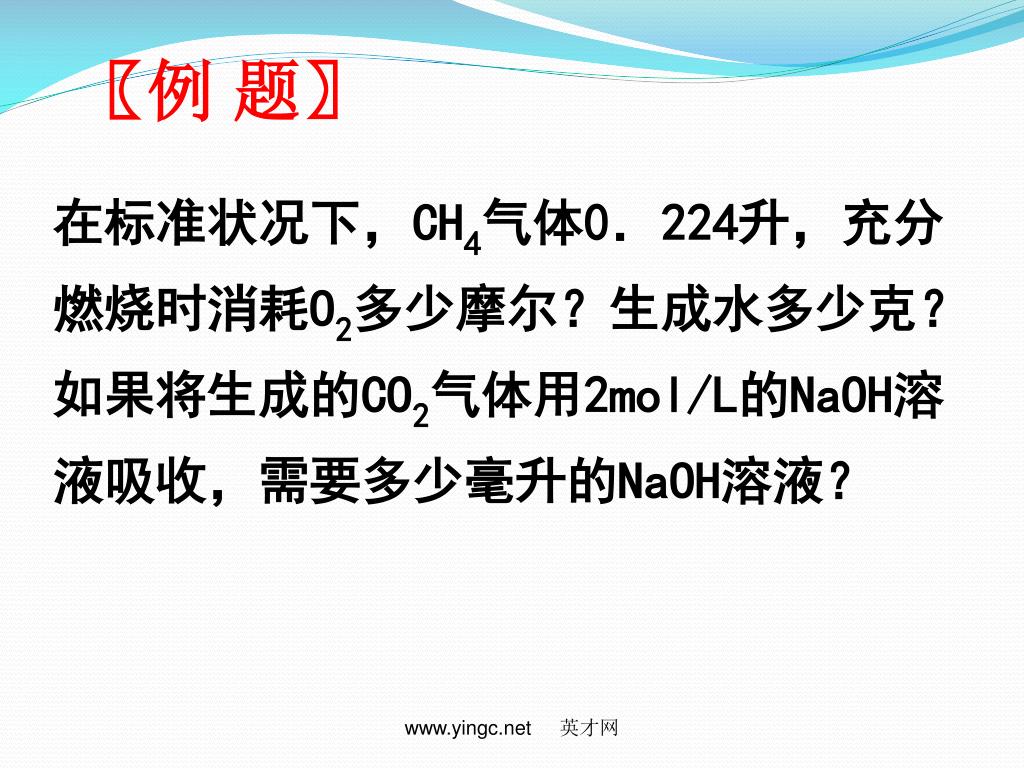 〖例 题〗

在标准状况下，$CH_4$气体0．224升，充分燃烧时消耗$O_2$多少摩尔？生成水多少克？如果将生成的$CO_2$气体用2mol/L的NaOH溶液吸收，需要多少毫升的NaOH溶液？

www.yingc.net 英才网